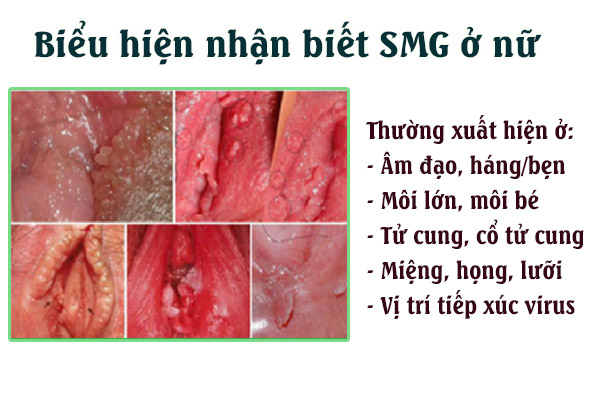 Biểu hiện nhận biết SMG ở nữ

Thường xuất hiện ở:
- Âm đạo, háng/bẹn
- Môi lớn, môi bé
- Tử cung, cổ tử cung
- Miệng, họng, lưỡi
- Vị trí tiếp xúc virus